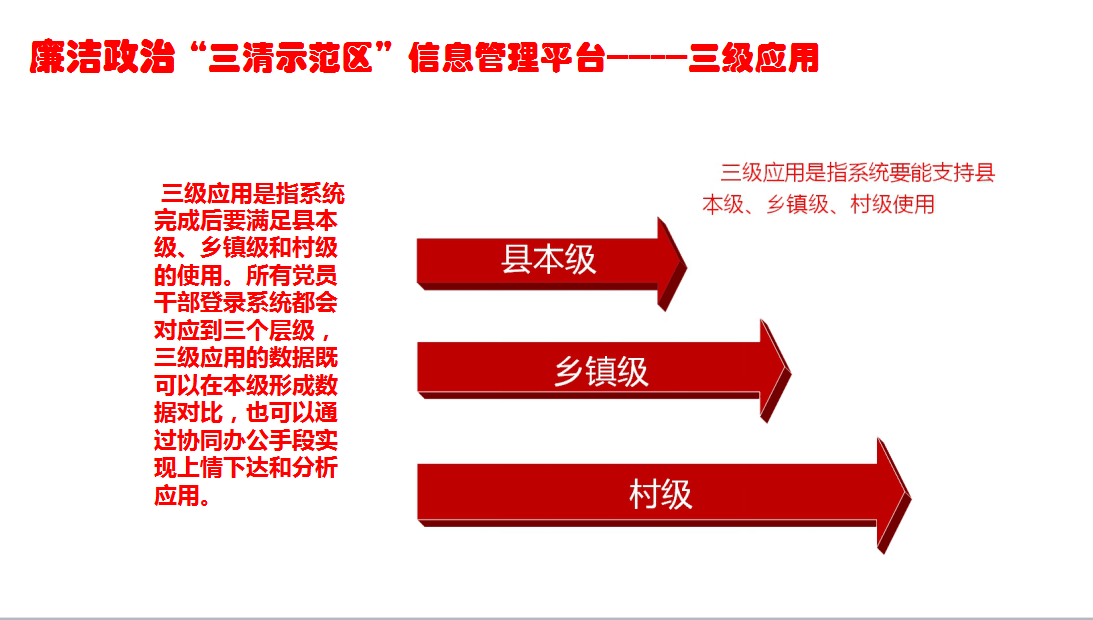 廉洁政治“三清示范区”信息管理平台-----三级应用

三级应用是指系统完成后要满足县本级、乡镇级和村级的使用。所有党员干部登录系统都会对应到三个层级，三级应用的数据既可以在本级形成数据对比，也可以通过协同办公手段实现上情下达和分析应用。

三级应用是指系统要能支持县本级、乡镇级、村级使用

县本级

乡镇级

村级